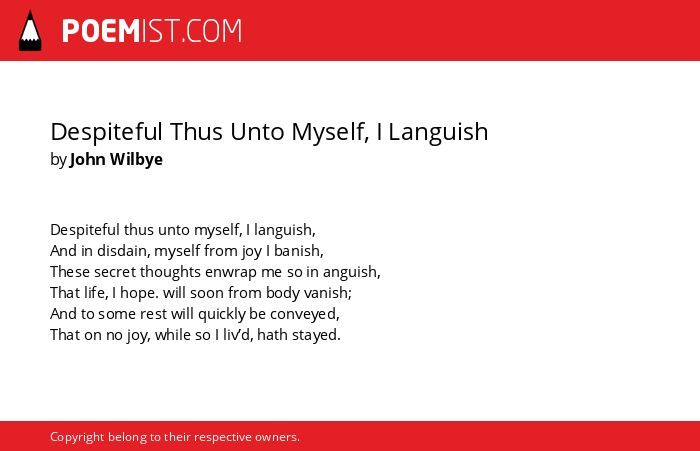 POEMIST.COM

Despiteful Thus Unto Myself, I Languish
by John Wilbye

Despiteful thus unto myself, I languish,
And in disdain, myself from joy I banish,
These secret thoughts enwrap me so in anguish,
That life, I hope. will soon from body vanish;
And to some rest will quickly be conveyed,
That on no joy, while so I liv'd, hath stayed.

Copyright belong to their respective owners.